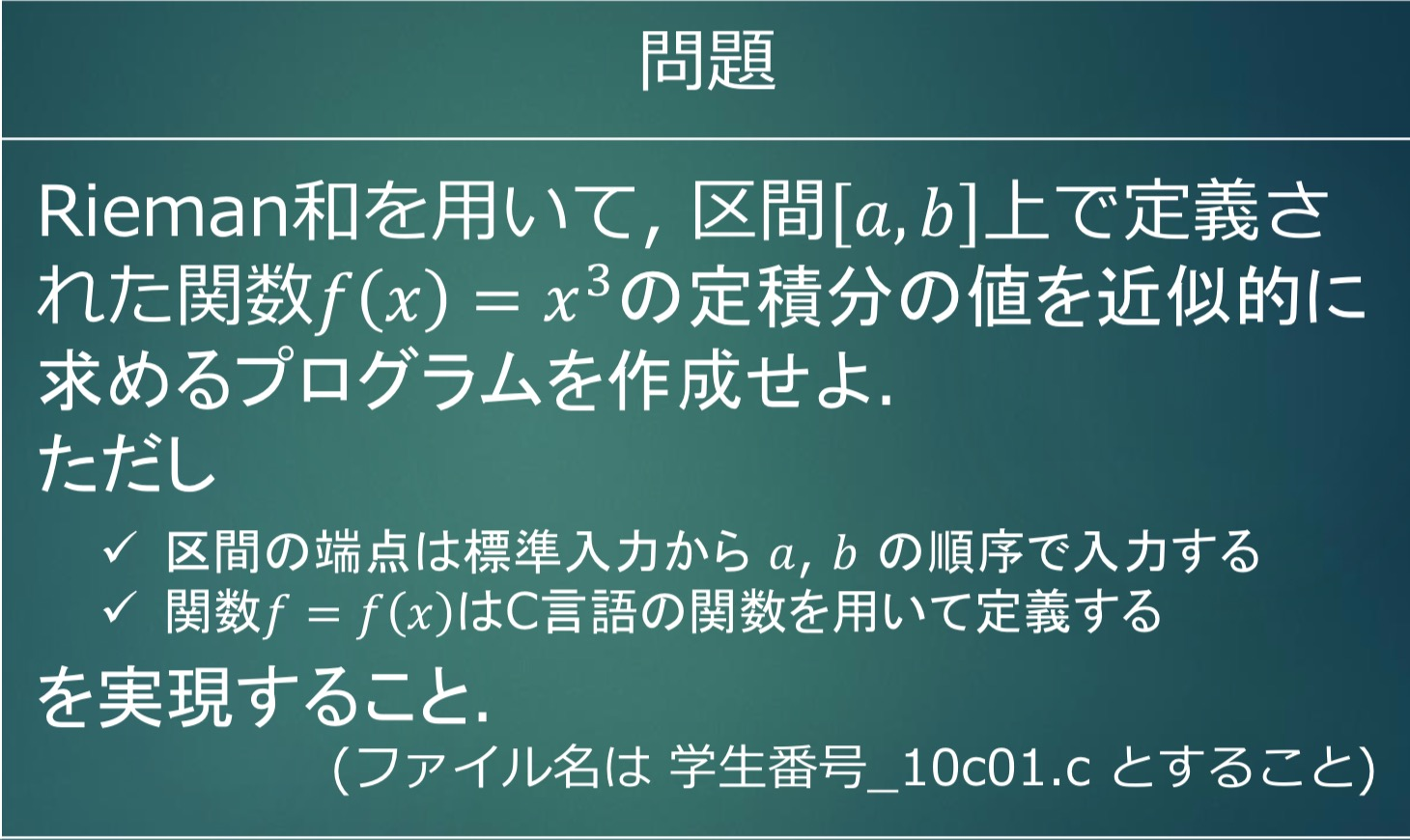 問題

Rieman和を用いて, 区間$[a, b]$上で定義された関数$f(x) = x^3$の定積分の値を近似的に求めるプログラムを作成せよ.
ただし

✓ 区間の端点は標準入力から $a$, $b$ の順序で入力する
✓ 関数$f = f(x)$はC言語の関数を用いて定義する

を実現すること.

(ファイル名は 学生番号_10c01.c とすること)